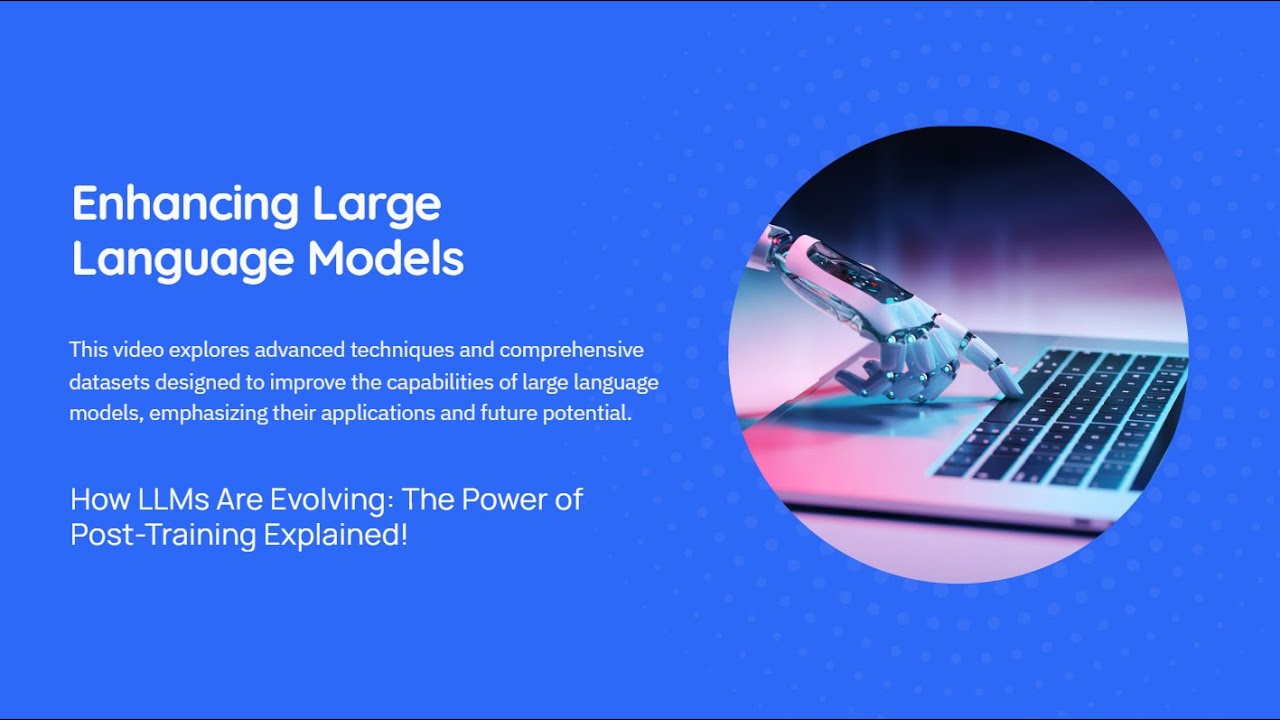 Enhancing Large Language Models

This video explores advanced techniques and comprehensive datasets designed to improve the capabilities of large language models, emphasizing their applications and future potential.

How LLMs Are Evolving: The Power of Post-Training Explained!